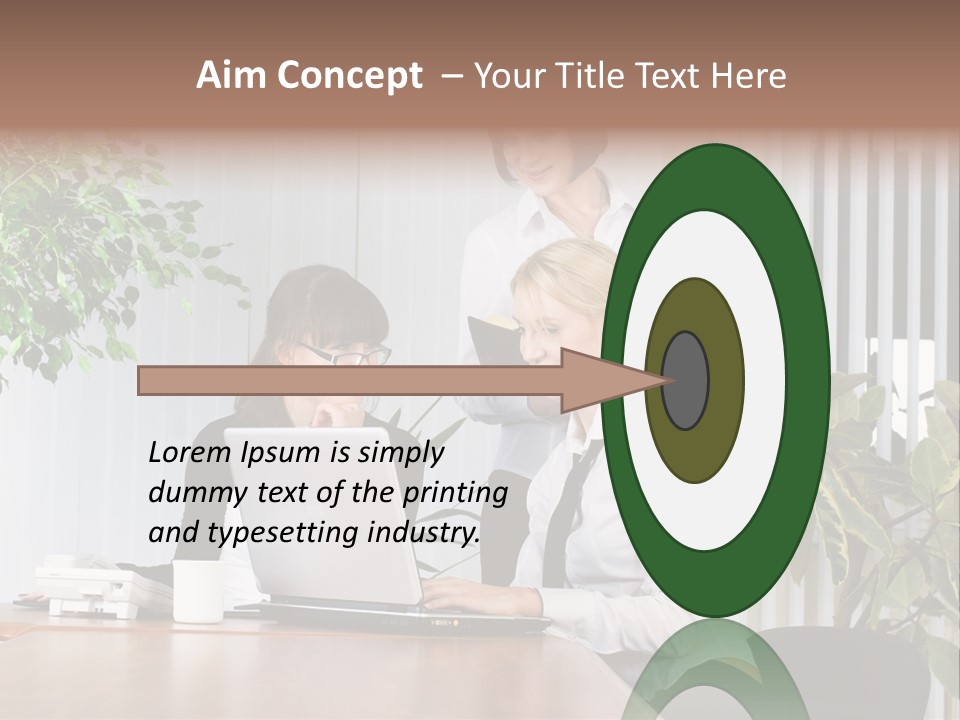 Aim Concept – Your Title Text Here

Lorem Ipsum is simply dummy text of the printing and typesetting industry.